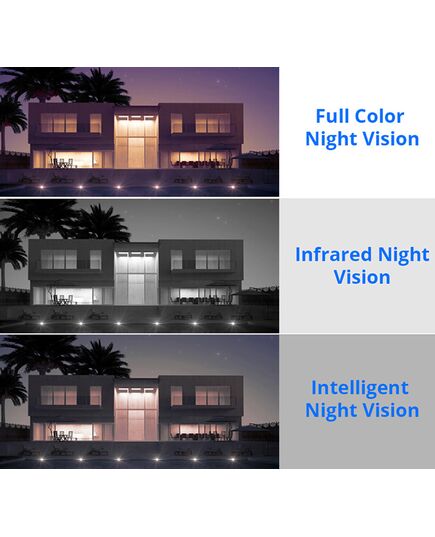 Full Color Night Vision

Infrared Night Vision

Intelligent Night Vision